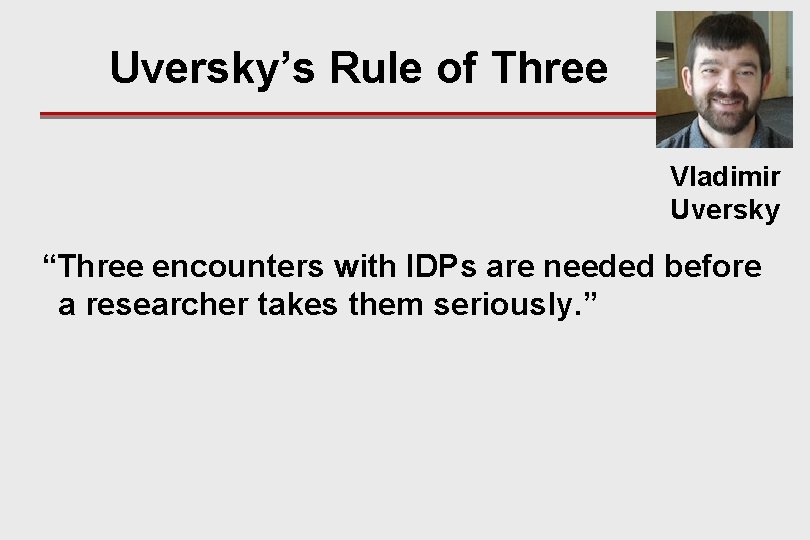 Uversky’s Rule of Three

Vladimir Uversky

“Three encounters with IDPs are needed before a researcher takes them seriously.”